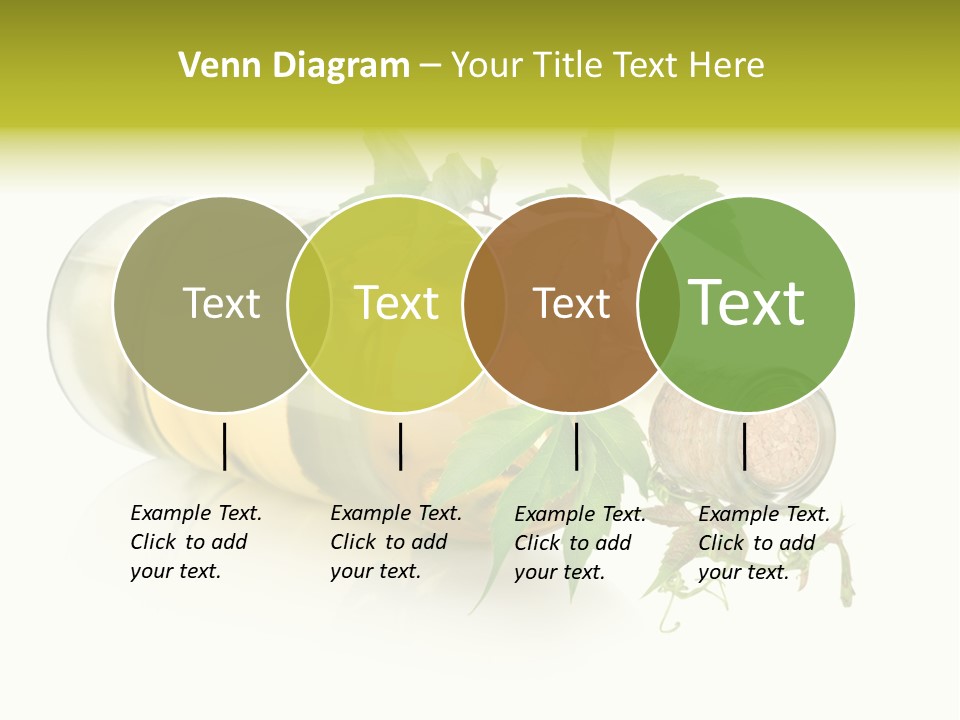 Venn Diagram – Your Title Text Here

Text

Text

Text

Text

Example Text. Click to add your text.

Example Text. Click to add your text.

Example Text. Click to add your text.

Example Text. Click to add your text.